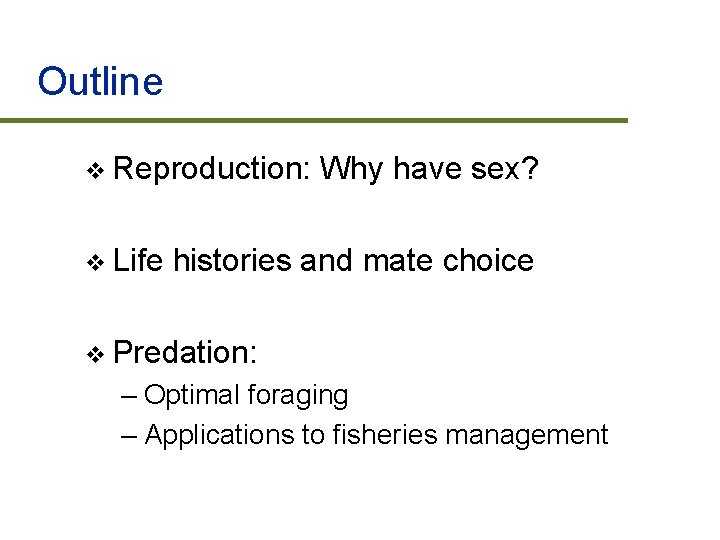 Outline

❖ Reproduction: Why have sex?

❖ Life histories and mate choice

❖ Predation:
– Optimal foraging
– Applications to fisheries management